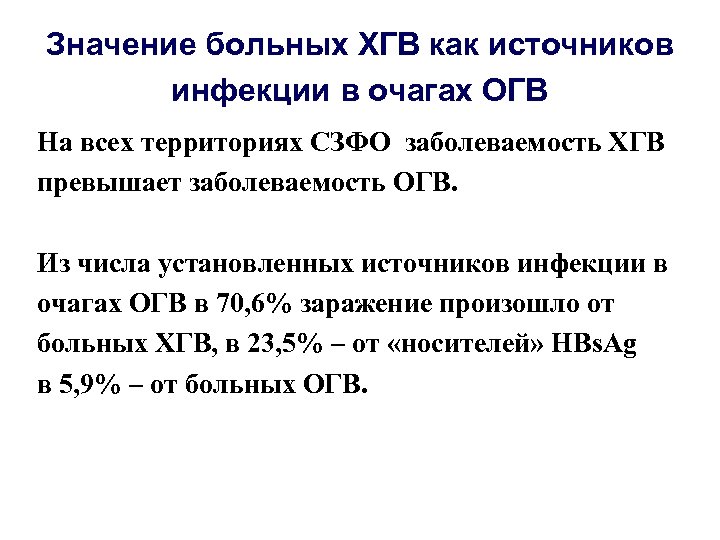 Значение больных ХГВ как источников инфекции в очагах ОГВ

На всех территориях СЗФО заболеваемость ХГВ превышает заболеваемость ОГВ.

Из числа установленных источников инфекции в очагах ОГВ в 70,6% заражение произошло от больных ХГВ, в 23,5% – от «носителей» HBsAg в 5,9% – от больных ОГВ.